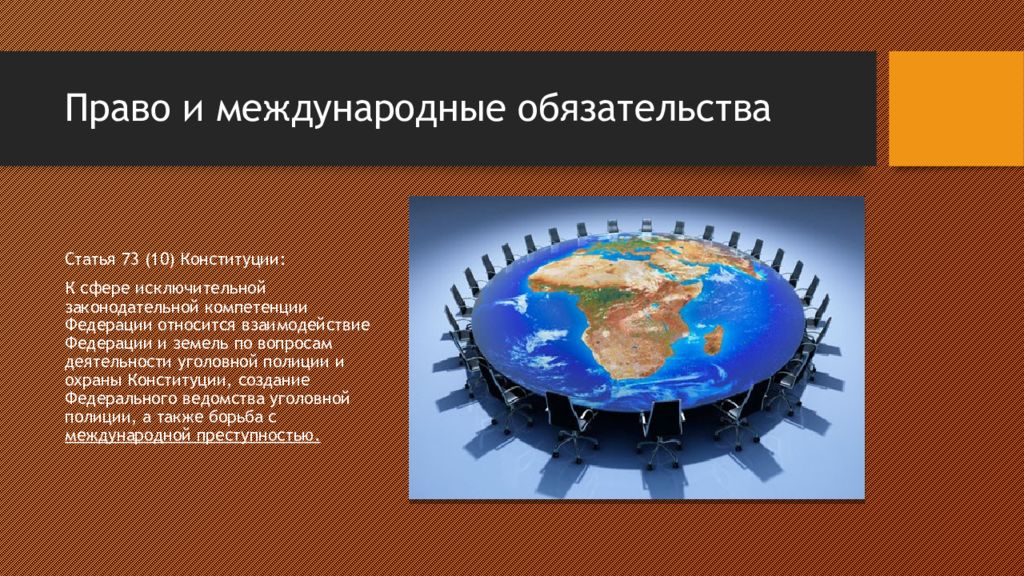 Право и международные обязательства

Статья 73 (10) Конституции:

К сфере исключительной законодательной компетенции Федерации относится взаимодействие Федерации и земель по вопросам деятельности уголовной полиции и охраны Конституции, создание Федерального ведомства уголовной полиции, а также борьба с международной преступностью.